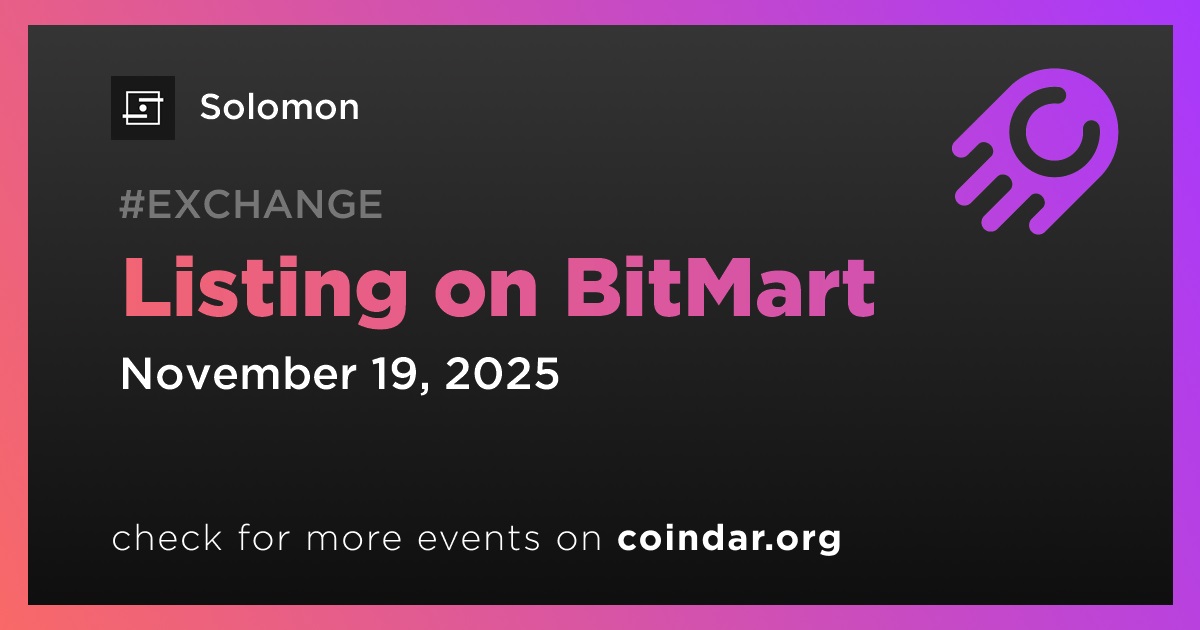 Solomon

#EXCHANGE

Listing on BitMart

November 19, 2025

check for more events on coindar.org